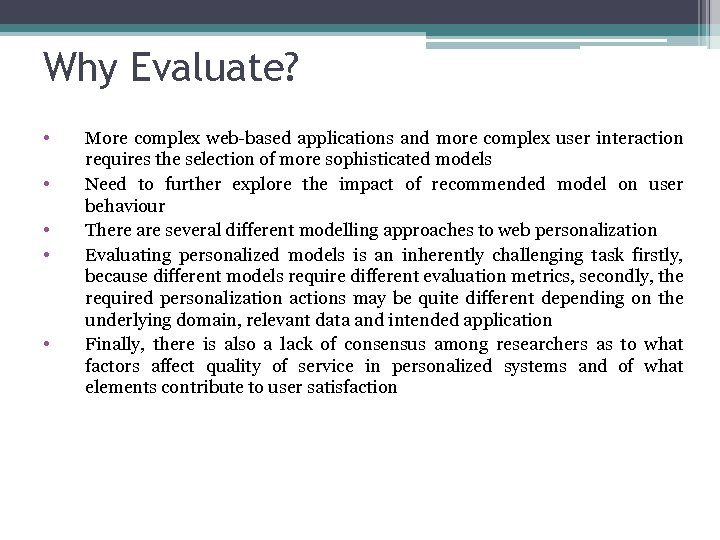 Why Evaluate?

• More complex web-based applications and more complex user interaction requires the selection of more sophisticated models
• Need to further explore the impact of recommended model on user behaviour
• There are several different modelling approaches to web personalization
• Evaluating personalized models is an inherently challenging task firstly, because different models require different evaluation metrics, secondly, the required personalization actions may be quite different depending on the underlying domain, relevant data and intended application
• Finally, there is also a lack of consensus among researchers as to what factors affect quality of service in personalized systems and of what elements contribute to user satisfaction